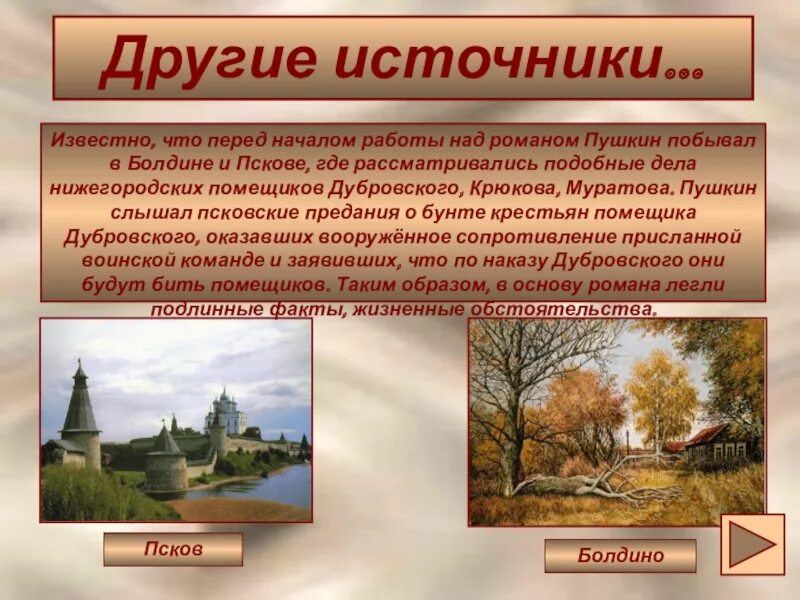 Другие источники…

Известно, что перед началом работы над романом Пушкин побывал в Болдине и Пскове, где рассматривались подобные дела нижегородских помещиков Дубровского, Крюкова, Муратова. Пушкин слышал псковские предания о бунте крестьян помещика Дубровского, оказавших вооружённое сопротивление присланной воинской команде и заявивших, что по наказу Дубровского они будут бить помещиков. Таким образом, в основу романа легли подлинные факты, жизненные обстоятельства.

Псков

Болдино